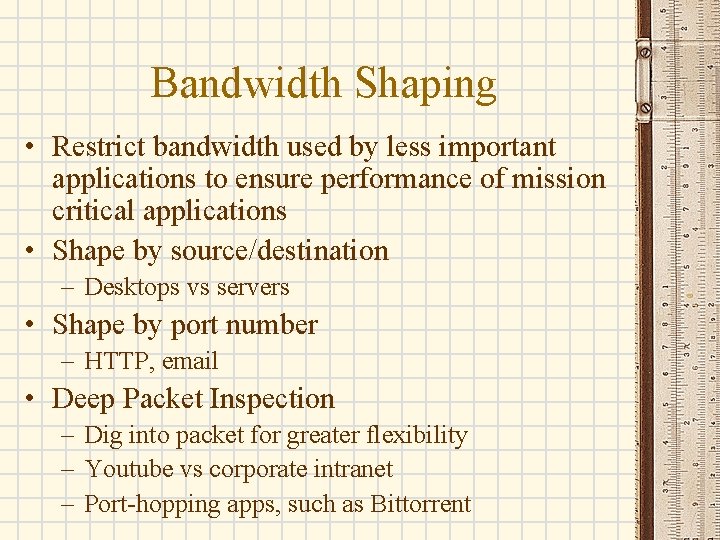 Bandwidth Shaping

• Restrict bandwidth used by less important applications to ensure performance of mission critical applications
• Shape by source/destination
– Desktops vs servers
• Shape by port number
– HTTP, email
• Deep Packet Inspection
– Dig into packet for greater flexibility
– Youtube vs corporate intranet
– Port-hopping apps, such as Bittorrent